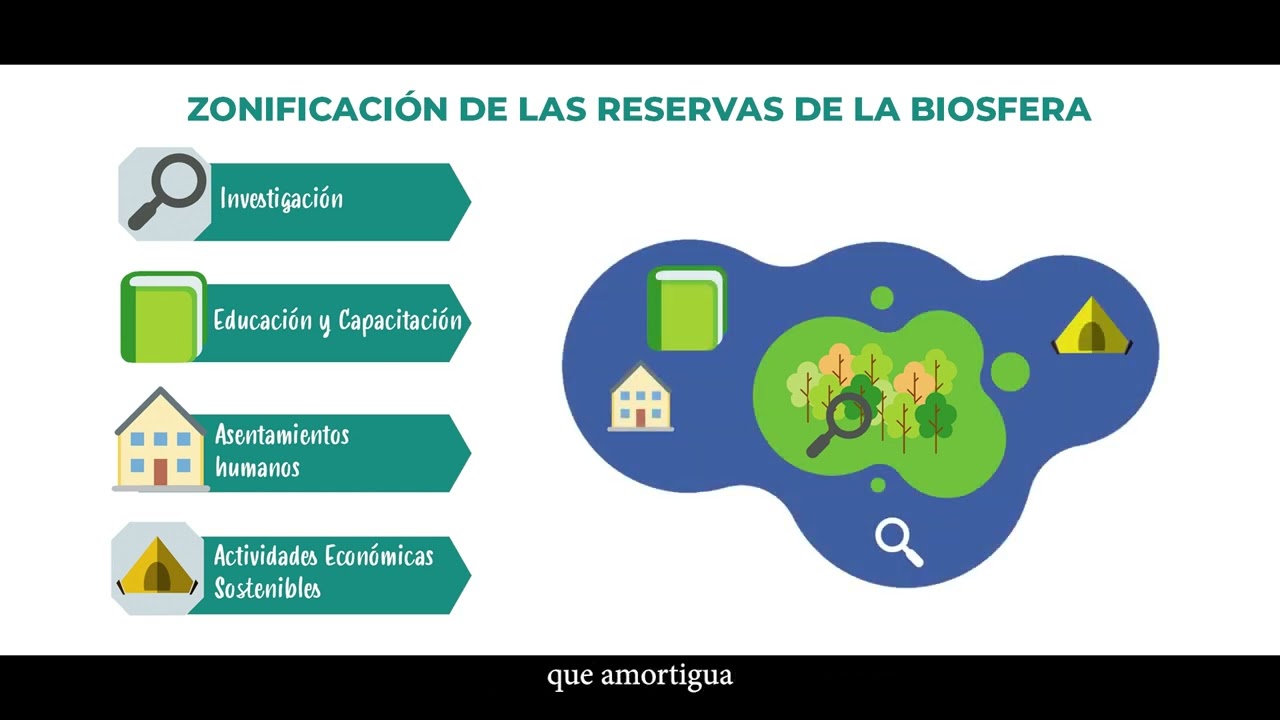 ZONIFICACIÓN DE LAS RESERVAS DE LA BIOSFERA

Investigación

Educación y Capacitación

Asentamientos humanos

Actividades Económicas Sostenibles

que amortigua